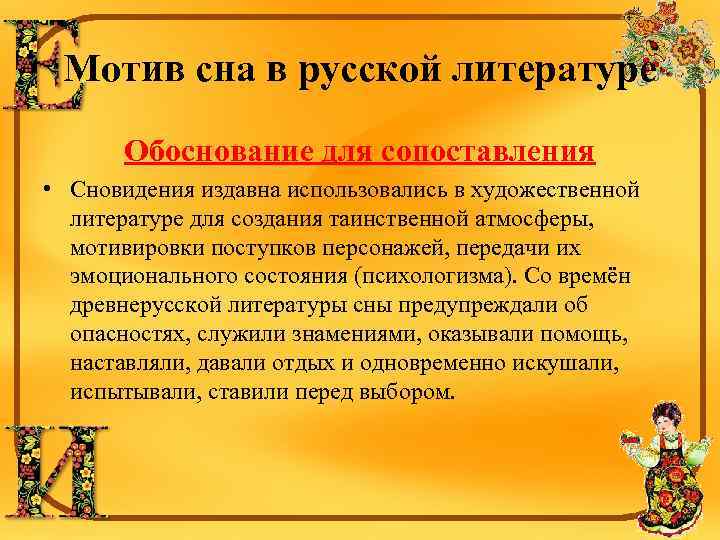 Е

Мотив сна в русской литературе

Обоснование для сопоставления

• Сновидения издавна использовались в художественной литературе для создания таинственной атмосферы, мотивировки поступков персонажей, передачи их эмоционального состояния (психологизма). Со времён древнерусской литературы сны предупреждали об опасностях, служили знамениями, оказывали помощь, наставляли, давали отдых и одновременно искушали, испытывали, ставили перед выбором.

И